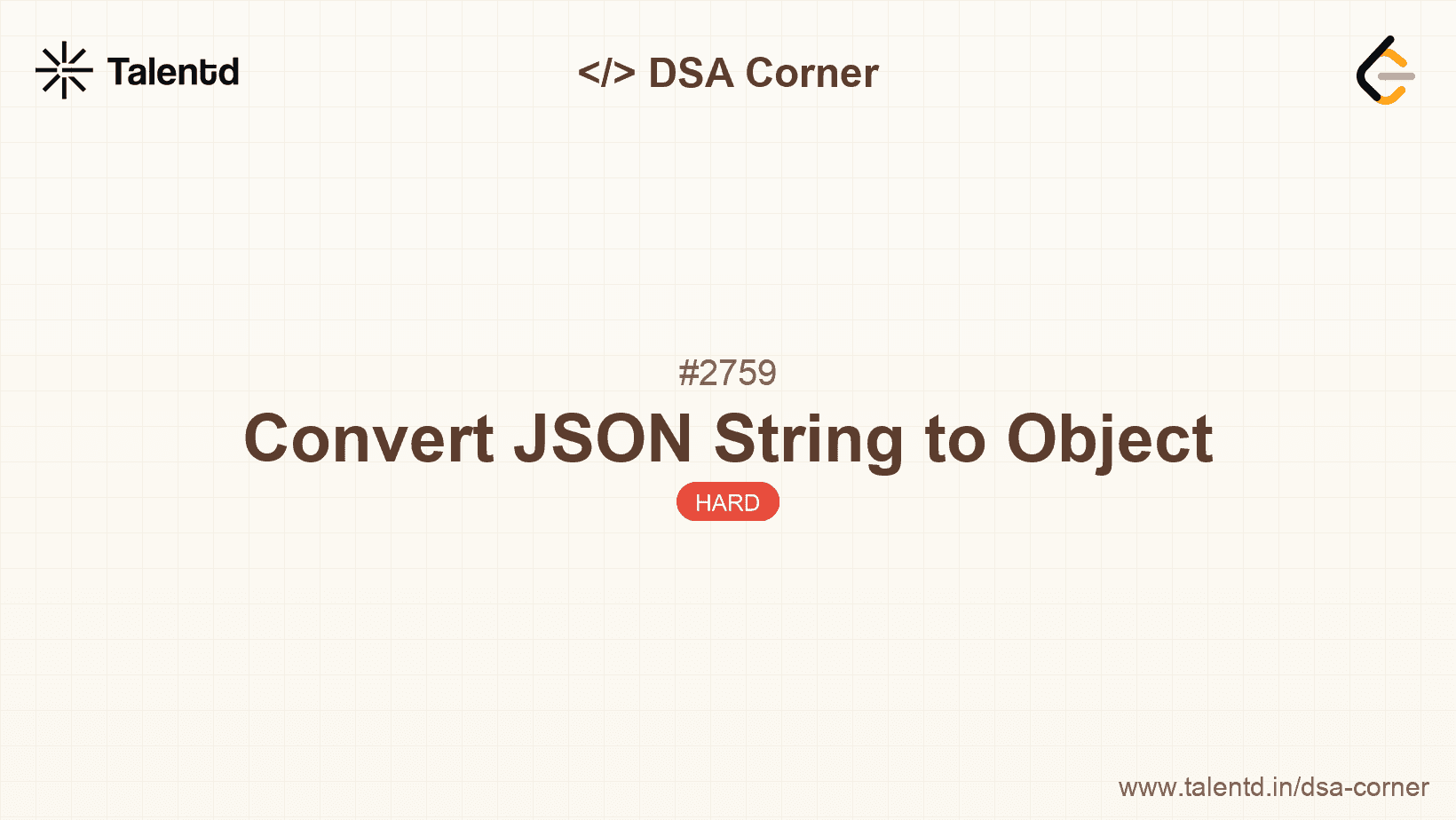 Talentd

</> DSA Corner

#2759

Convert JSON String to Object

HARD

www.talentd.in/dsa-corner